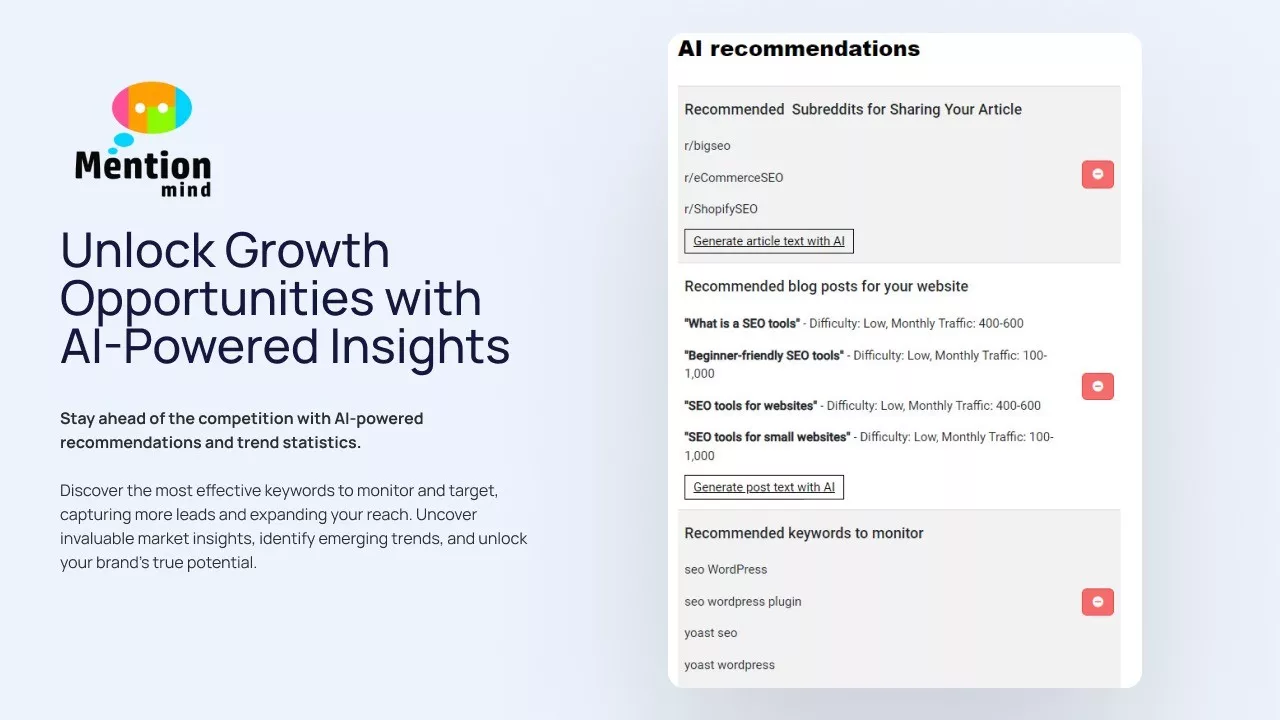 Mention mind

Unlock Growth Opportunities with AI-Powered Insights

Stay ahead of the competition with AI-powered recommendations and trend statistics.

Discover the most effective keywords to monitor and target, capturing more leads and expanding your reach. Uncover invaluable market insights, identify emerging trends, and unlock your brand's true potential.

AI recommendations

Recommended Subreddits for Sharing Your Article

r/bigseo

r/eCommerceSEO

r/ShopifySEO

Generate article text with AI

Recommended blog posts for your website

"What is a SEO tools" - Difficulty: Low, Monthly Traffic: 400-600

"Beginner-friendly SEO tools" - Difficulty: Low, Monthly Traffic: 100-1,000

"SEO tools for websites" - Difficulty: Low, Monthly Traffic: 400-600

"SEO tools for small websites" - Difficulty: Low, Monthly Traffic: 100-1,000

Generate post text with AI

Recommended keywords to monitor

seo WordPress

seo wordpress plugin

yoast seo

yoast wordpress